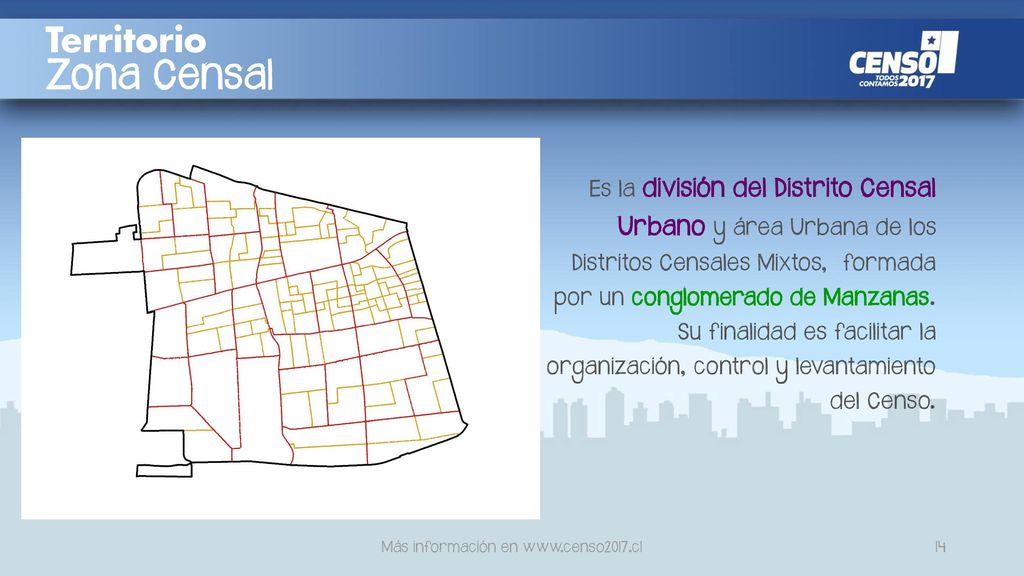 Territorio
Zona Censal

CENSO TODOS CONTAMOS 2017

Es la división del Distrito Censal Urbano y área Urbana de los Distritos Censales Mixtos, formada por un conglomerado de Manzanas. Su finalidad es facilitar la organización, control y levantamiento del Censo.

Más información en www.censo2017.cl

14